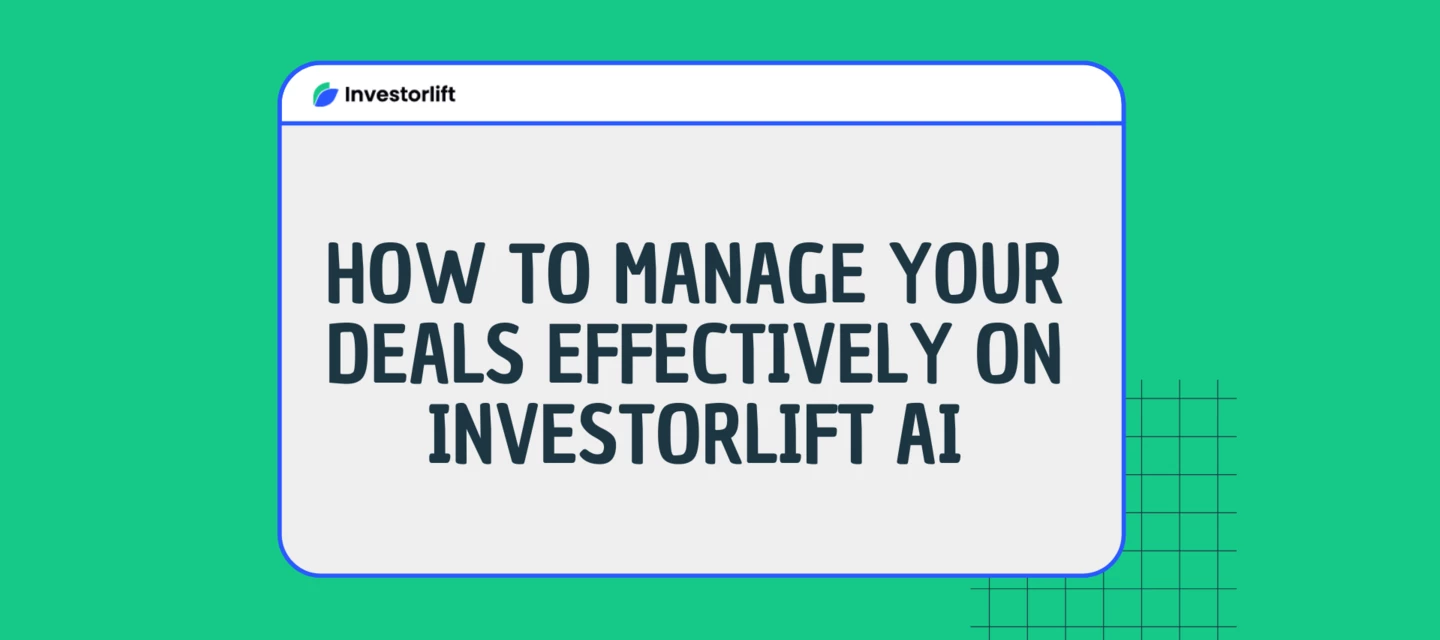 Investorlift

HOW TO MANAGE YOUR DEALS EFFECTIVELY ON INVESTORLIFT AI